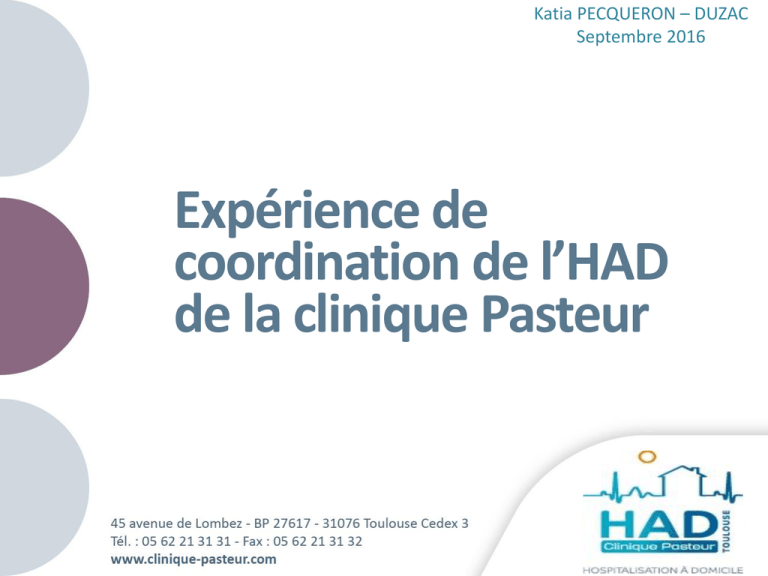 Katia PECQUERON – DUZAC
Septembre 2016

Expérience de coordination de l'HAD de la clinique Pasteur

45 avenue de Lombez - BP 27617 - 31076 Toulouse Cedex 3
Tél. : 05 62 21 31 31 - Fax : 05 62 21 31 32
www.clinique-pasteur.com

HAD
Clinique Pasteur
TOULOUSE
HOSPITALISATION À DOMICILE